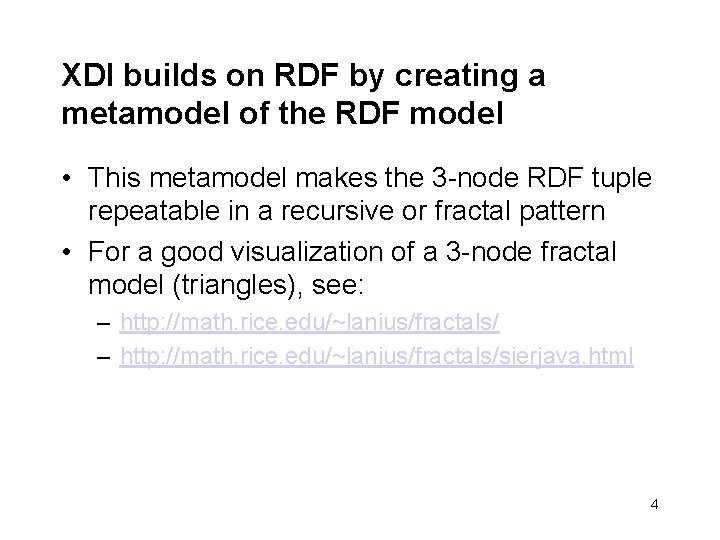 XDI builds on RDF by creating a metamodel of the RDF model

• This metamodel makes the 3-node RDF tuple repeatable in a recursive or fractal pattern
• For a good visualization of a 3-node fractal model (triangles), see:
– http://math.rice.edu/~lanius/fractals/
– http://math.rice.edu/~lanius/fractals/sierjava.html

4